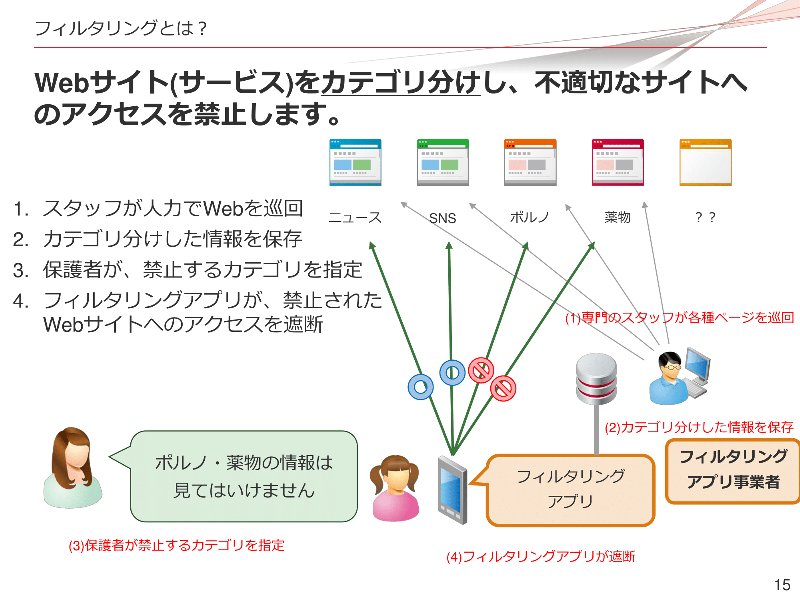 フィルタリングとは？

Webサイト(サービス)をカテゴリ分けし、不適切なサイトへのアクセスを禁止します。

1. スタッフが人力でWebを巡回
2. カテゴリ分けした情報を保存
3. 保護者が、禁止するカテゴリを指定
4. フィルタリングアプリが、禁止されたWebサイトへのアクセスを遮断

ニュース

SNS

ポルノ

薬物

？？

(1)専門のスタッフが各種ページを巡回

(2)カテゴリ分けした情報を保存

フィルタリングアプリ事業者

ポルノ・薬物の情報は見てはいけません

フィルタリングアプリ

(3)保護者が禁止するカテゴリを指定

(4)フィルタリングアプリが遮断

15